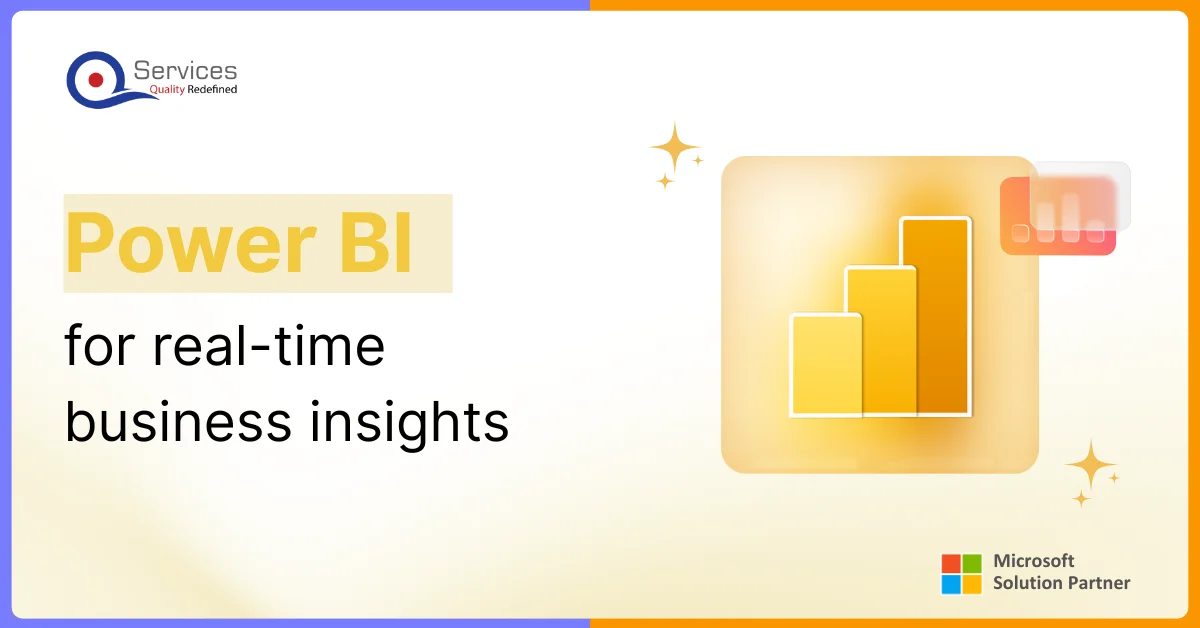 Services
Quality Redefined

Power BI

for real-time business insights

Microsoft
Solution Partner